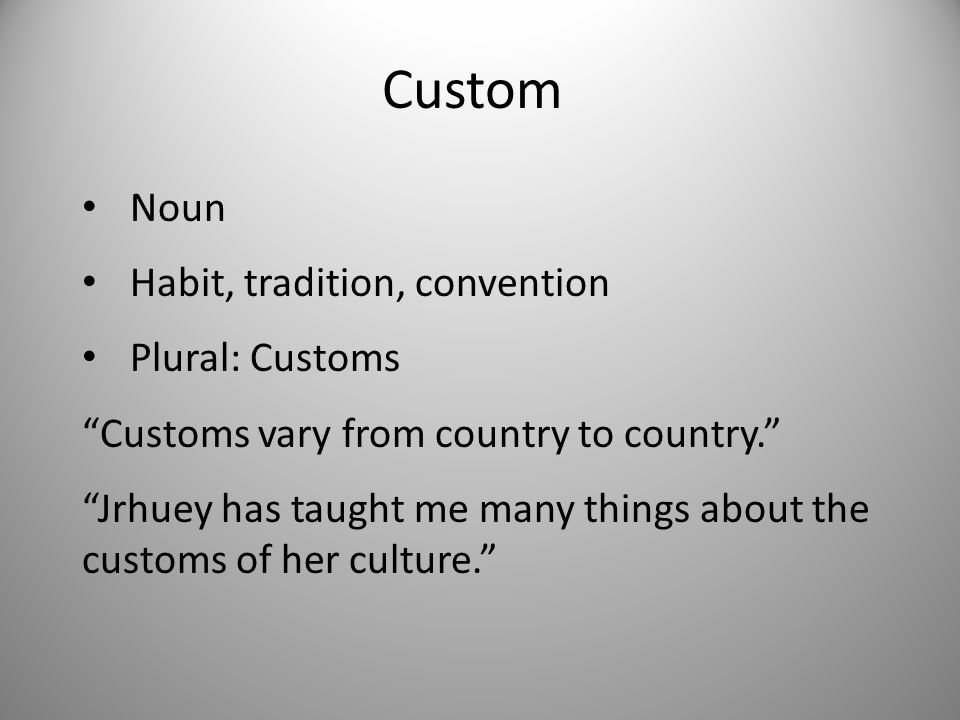 Custom

• Noun
• Habit, tradition, convention
• Plural: Customs

“Customs vary from country to country.”

“Jrhuey has taught me many things about the customs of her culture.”